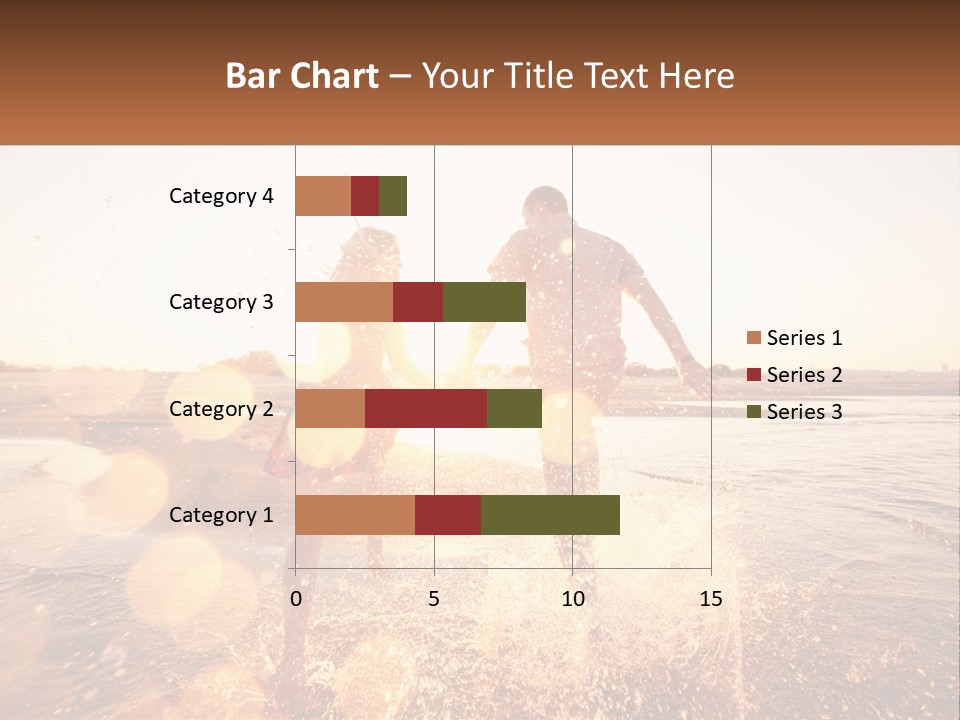 Bar Chart – Your Title Text Here

Category 4
Category 3
Category 2
Category 1

0
5
10
15

Series 1
Series 2
Series 3